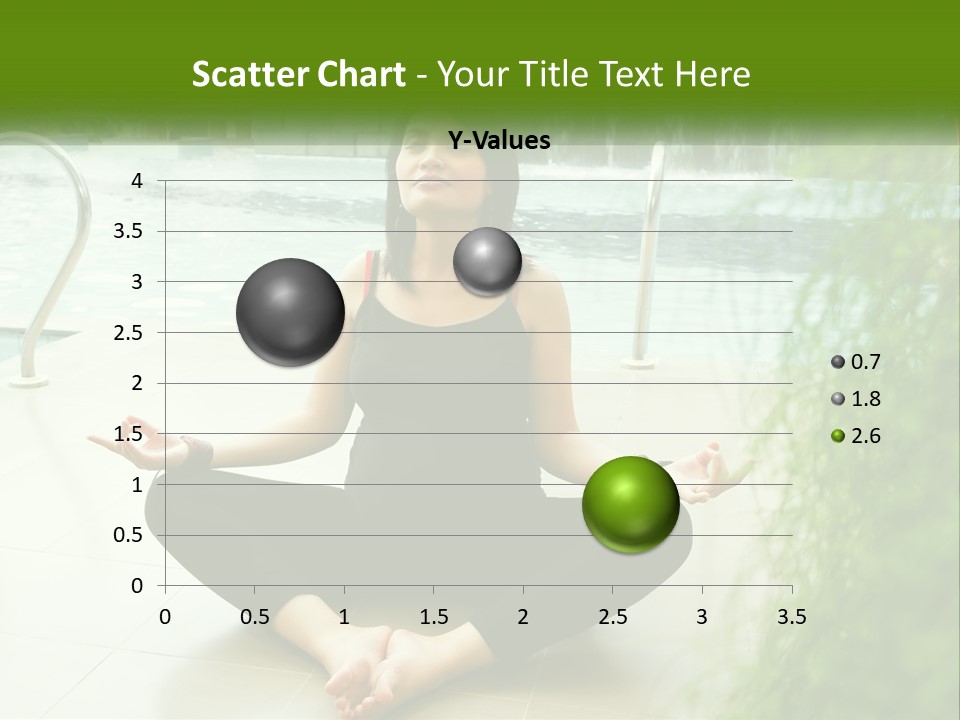 Scatter Chart - Your Title Text Here

Y-Values

4
3.5
3
2.5
2
1.5
1
0.5
0

0 0.5 1 1.5 2 2.5 3 3.5

0.7
1.8
2.6